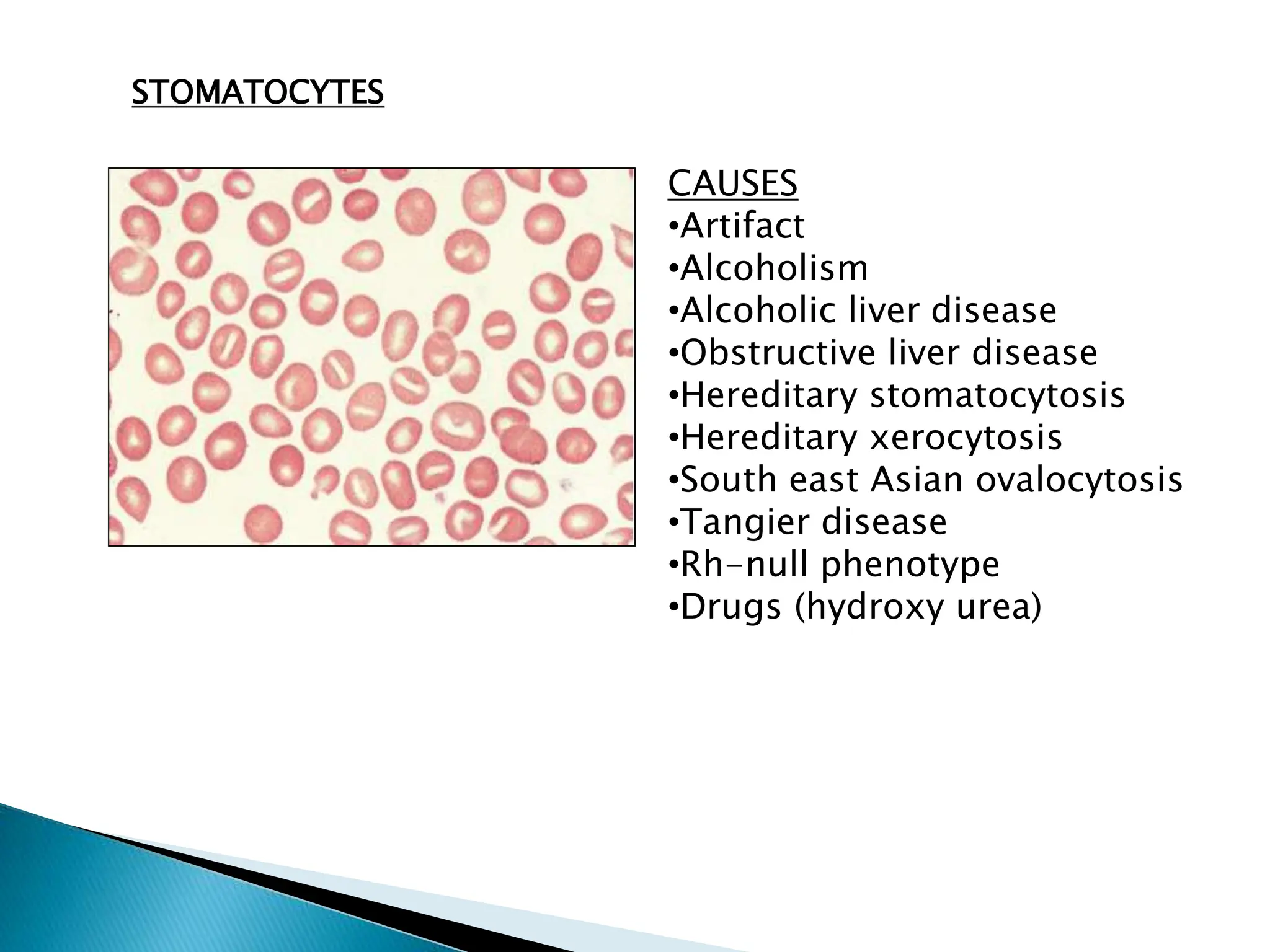 STOMATOCYTES

CAUSES
•Artifact
•Alcoholism
•Alcoholic liver disease
•Obstructive liver disease
•Hereditary stomatocytosis
•Hereditary xerocytosis
•South east Asian ovalocytosis
•Tangier disease
•Rh-null phenotype
•Drugs (hydroxy urea)